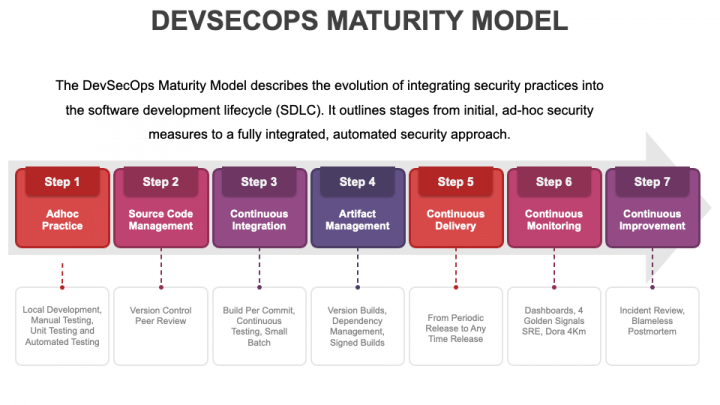 DEVSECOPS MATURITY MODEL

The DevSecOps Maturity Model describes the evolution of integrating security practices into the software development lifecycle (SDLC). It outlines stages from initial, ad-hoc security measures to a fully integrated, automated security approach.

Step 1
Adhoc Practice

Step 2
Source Code Management

Step 3
Continuous Integration

Step 4
Artifact Management

Step 5
Continuous Delivery

Step 6
Continuous Monitoring

Step 7
Continuous Improvement

Local Development, Manual Testing, Unit Testing and Automated Testing

Version Control Peer Review

Build Per Commit, Continuous Testing, Small Batch

Version Builds, Dependency Management, Signed Builds

From Periodic Release to Any Time Release

Dashboards, 4 Golden Signals SRE, Dora 4Km

Incident Review, Blameless Postmortem